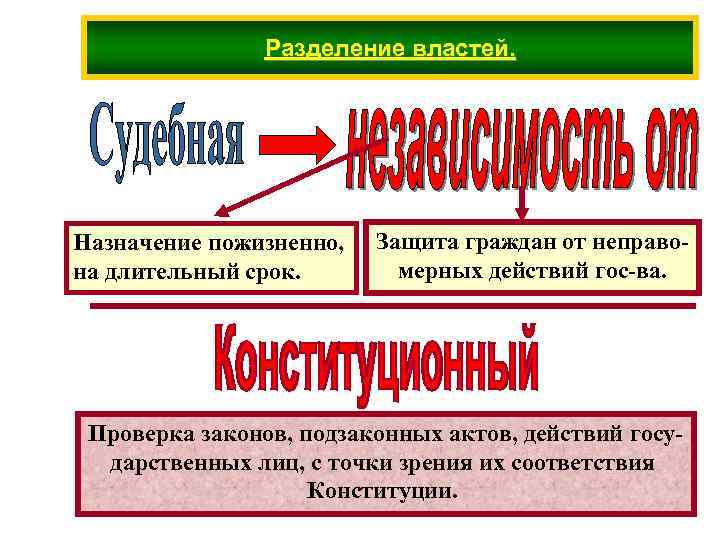 Разделение властей.

Судебная

независимость от

Назначение пожизненно, на длительный срок.

Защита граждан от неправомерных действий гос-ва.

Конституционный

Проверка законов, подзаконных актов, действий государственных лиц, с точки зрения их соответствия Конституции.